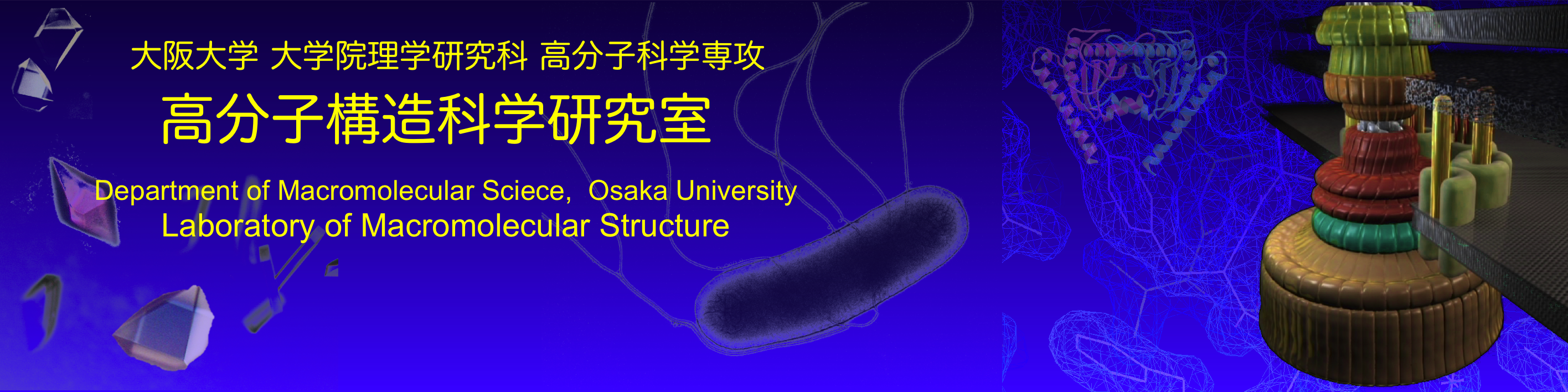 大阪大学 大学院理学研究科 高分子科学専攻
高分子構造科学研究室
Department of Macromolecular Sciece, Osaka University
Laboratory of Macromolecular Structure